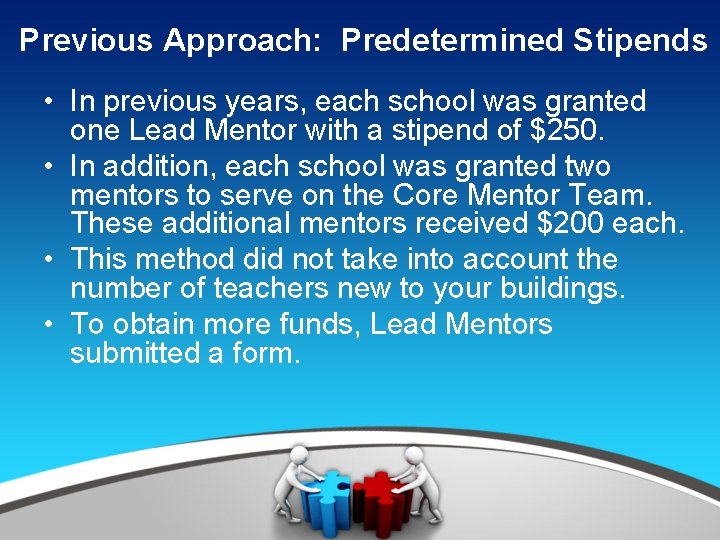 Previous Approach: Predetermined Stipends

• In previous years, each school was granted one Lead Mentor with a stipend of \$250.
• In addition, each school was granted two mentors to serve on the Core Mentor Team. These additional mentors received \$200 each.
• This method did not take into account the number of teachers new to your buildings.
• To obtain more funds, Lead Mentors submitted a form.